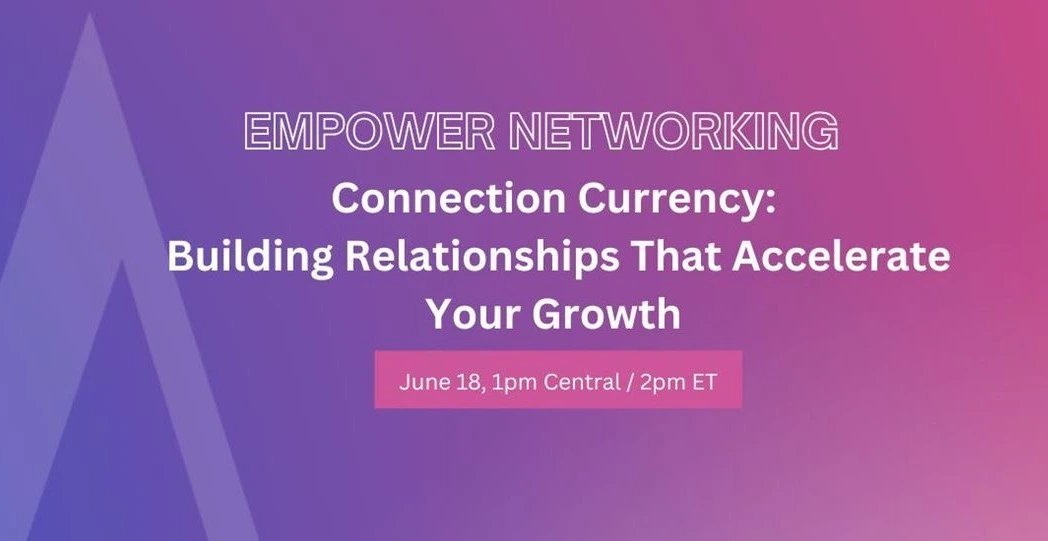 EMPOWER NETWORKING

Connection Currency: Building Relationships That Accelerate Your Growth

June 18, 1pm Central / 2pm ET